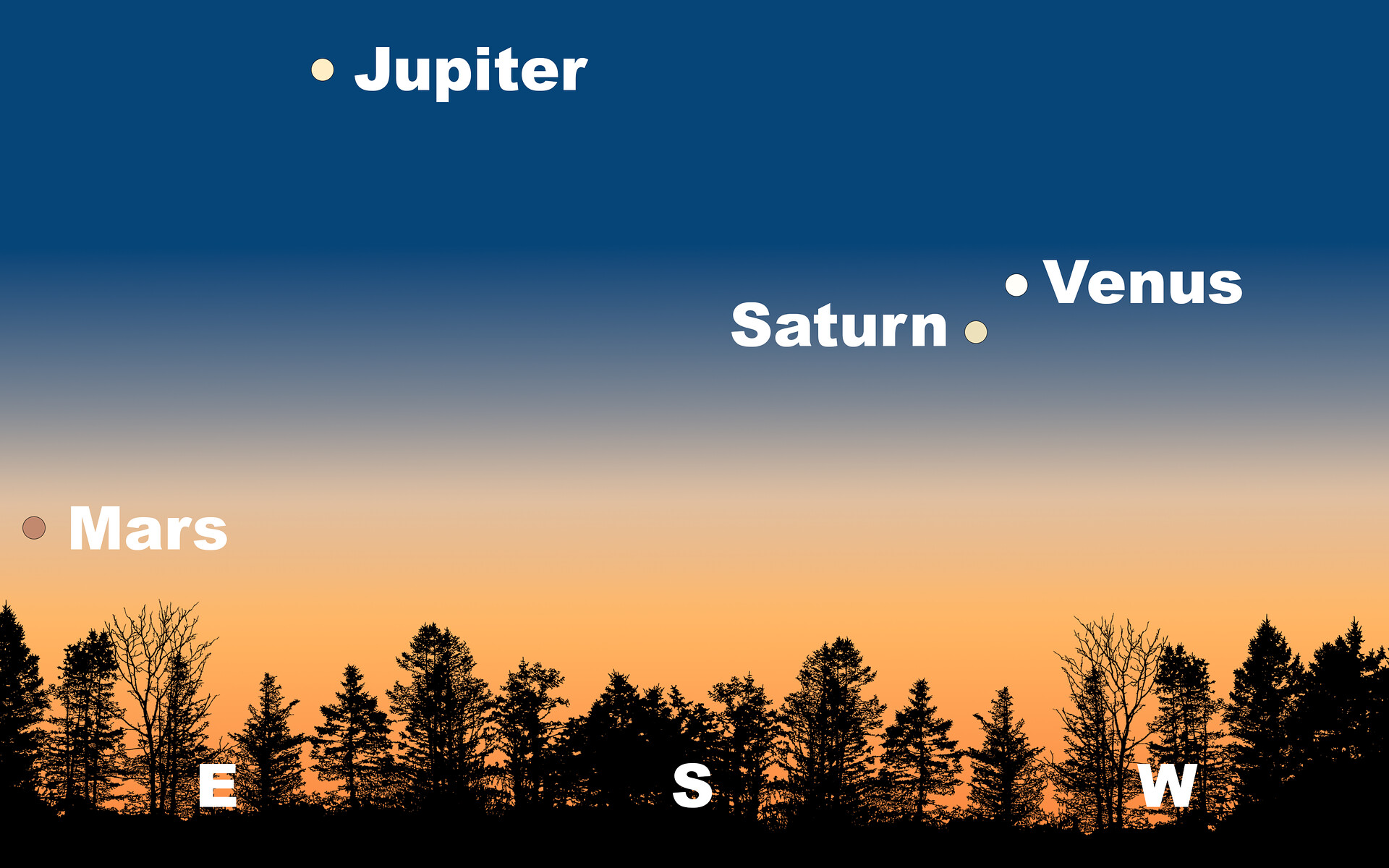 Jupiter

Venus

Saturn

Mars

E

S

W